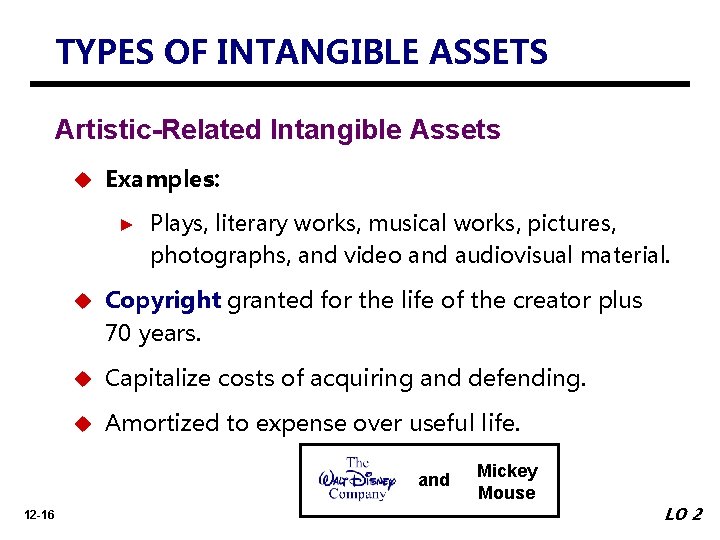 TYPES OF INTANGIBLE ASSETS

Artistic-Related Intangible Assets

Examples:

Plays, literary works, musical works, pictures, photographs, and video and audiovisual material.

Copyright granted for the life of the creator plus 70 years.

Capitalize costs of acquiring and defending.

Amortized to expense over useful life.

The Walt Disney Company and Mickey Mouse

12-16

LO 2